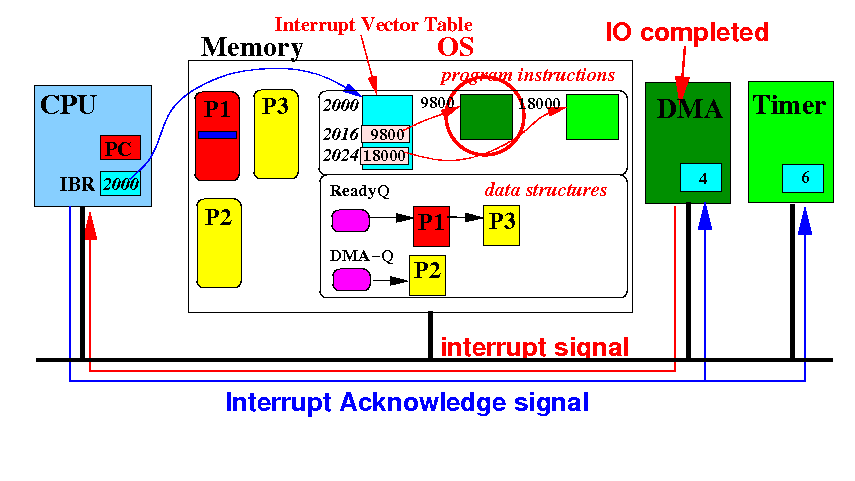 Interrupt Vector Table
Memory
OS
IO completed
program instructions
CPU
PC
IBR 2000
P1
P3
P2
2000
2016 9800
2024 18000
9800
18000
DMA
4
Timer
6
ReadyQ
data structures
P1
P3
DMA-Q
P2
interrupt signal
Interrupt Acknowledge signal